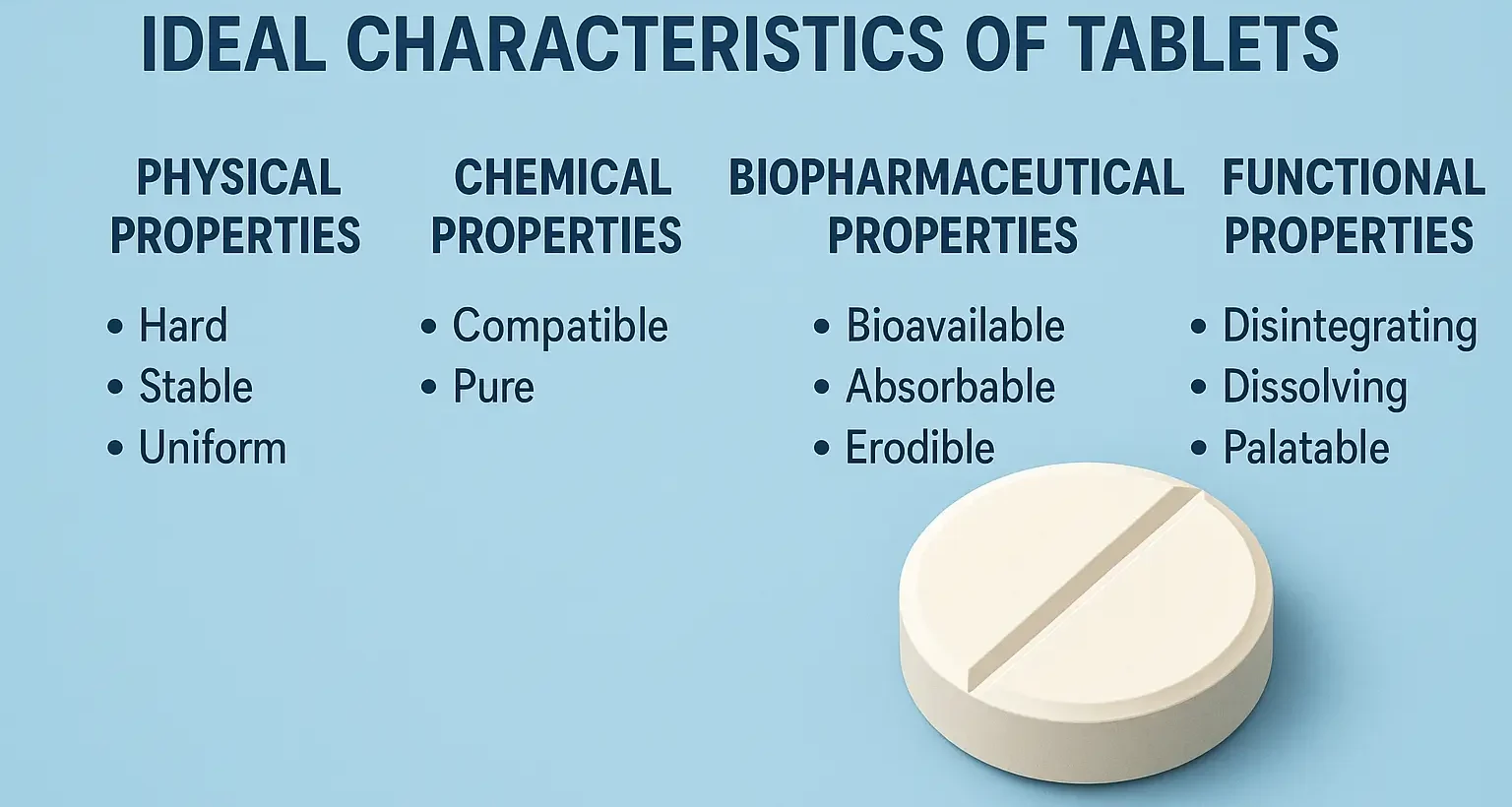 IDEAL CHARACTERISTICS OF TABLETS

PHYSICAL PROPERTIES

• Hard
• Stable
• Uniform

CHEMICAL PROPERTIES

• Compatible
• Pure

BIOPHARMACEUTICAL PROPERTIES

• Bioavailable
• Absorbable
• Erodible

FUNCTIONAL PROPERTIES

• Disintegrating
• Dissolving
• Palatable